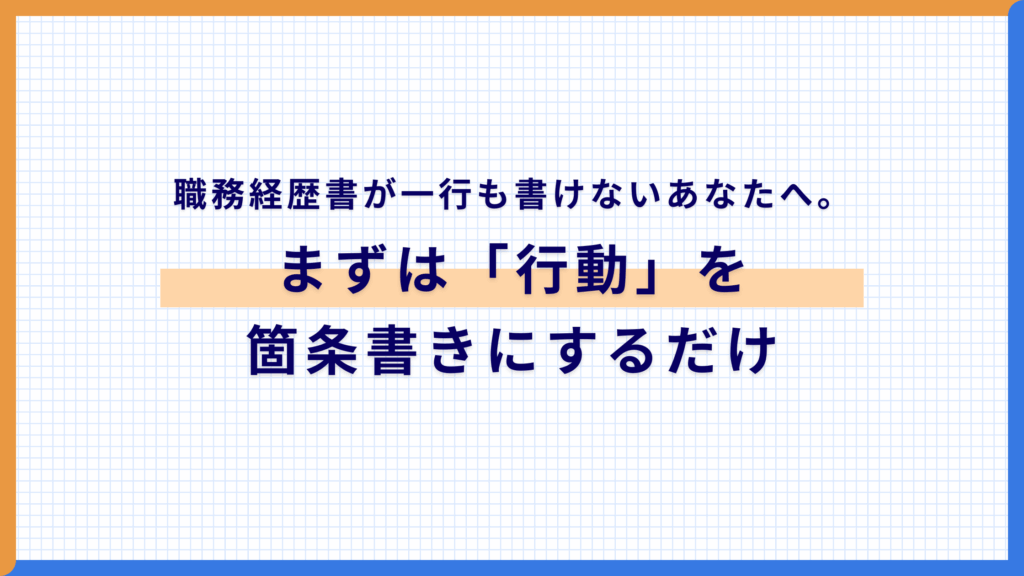 職務経歴書が一行も書けないあなたへ。

まずは「行動」を
箇条書きにするだけ